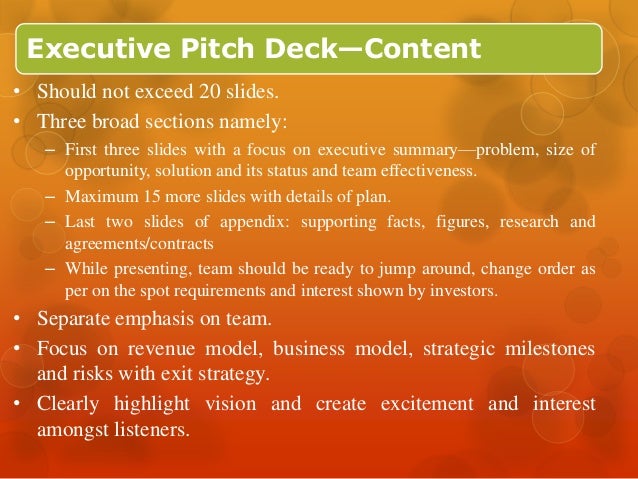 Executive Pitch Deck—Content

• Should not exceed 20 slides.
• Three broad sections namely:
  – First three slides with a focus on executive summary—problem, size of opportunity, solution and its status and team effectiveness.
  – Maximum 15 more slides with details of plan.
  – Last two slides of appendix: supporting facts, figures, research and agreements/contracts
  – While presenting, team should be ready to jump around, change order as per on the spot requirements and interest shown by investors.
• Separate emphasis on team.
• Focus on revenue model, business model, strategic milestones and risks with exit strategy.
• Clearly highlight vision and create excitement and interest amongst listeners.